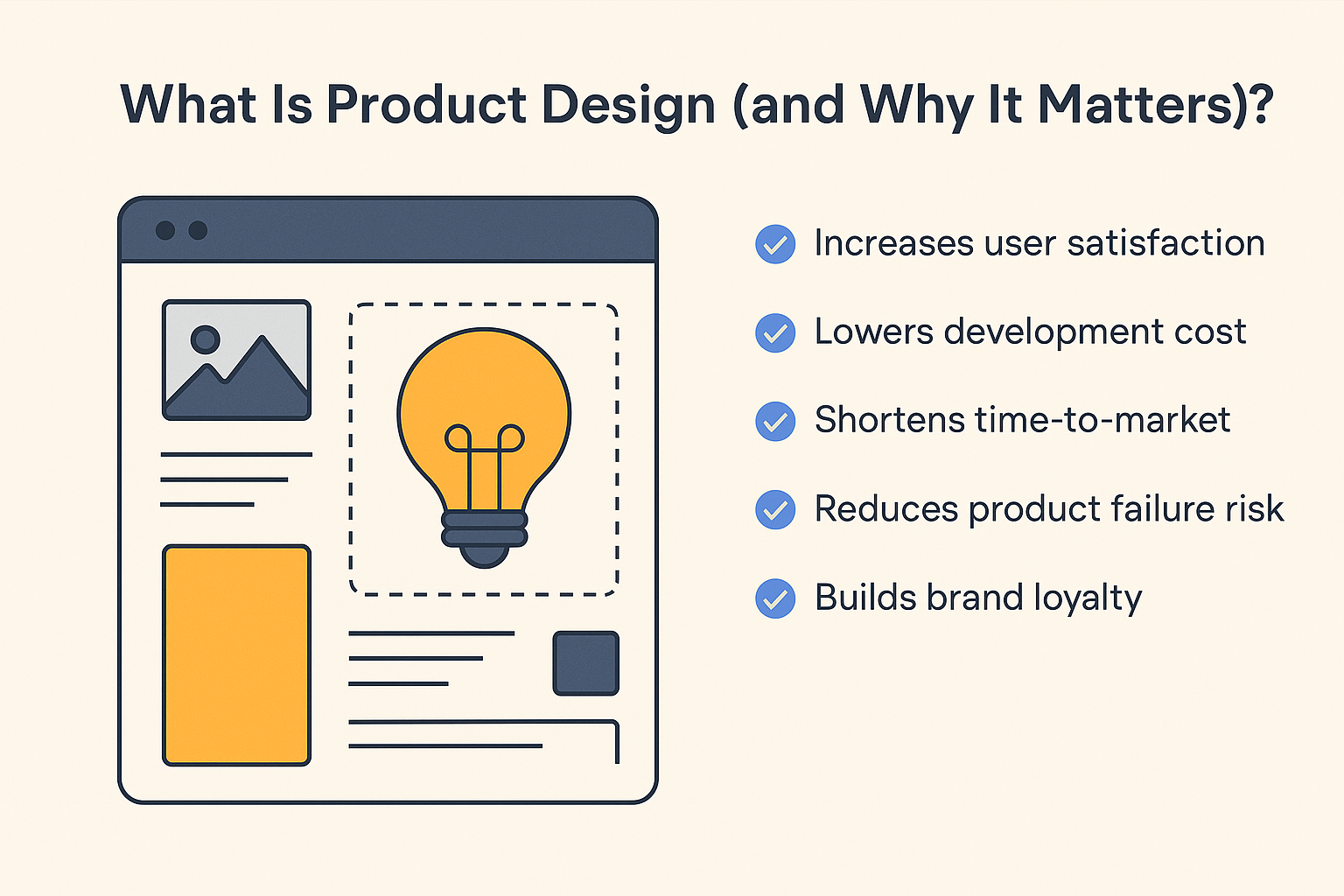 What Is Product Design (and Why It Matters)?

Increases user satisfaction

Lowers development cost

Shortens time-to-market

Reduces product failure risk

Builds brand loyalty